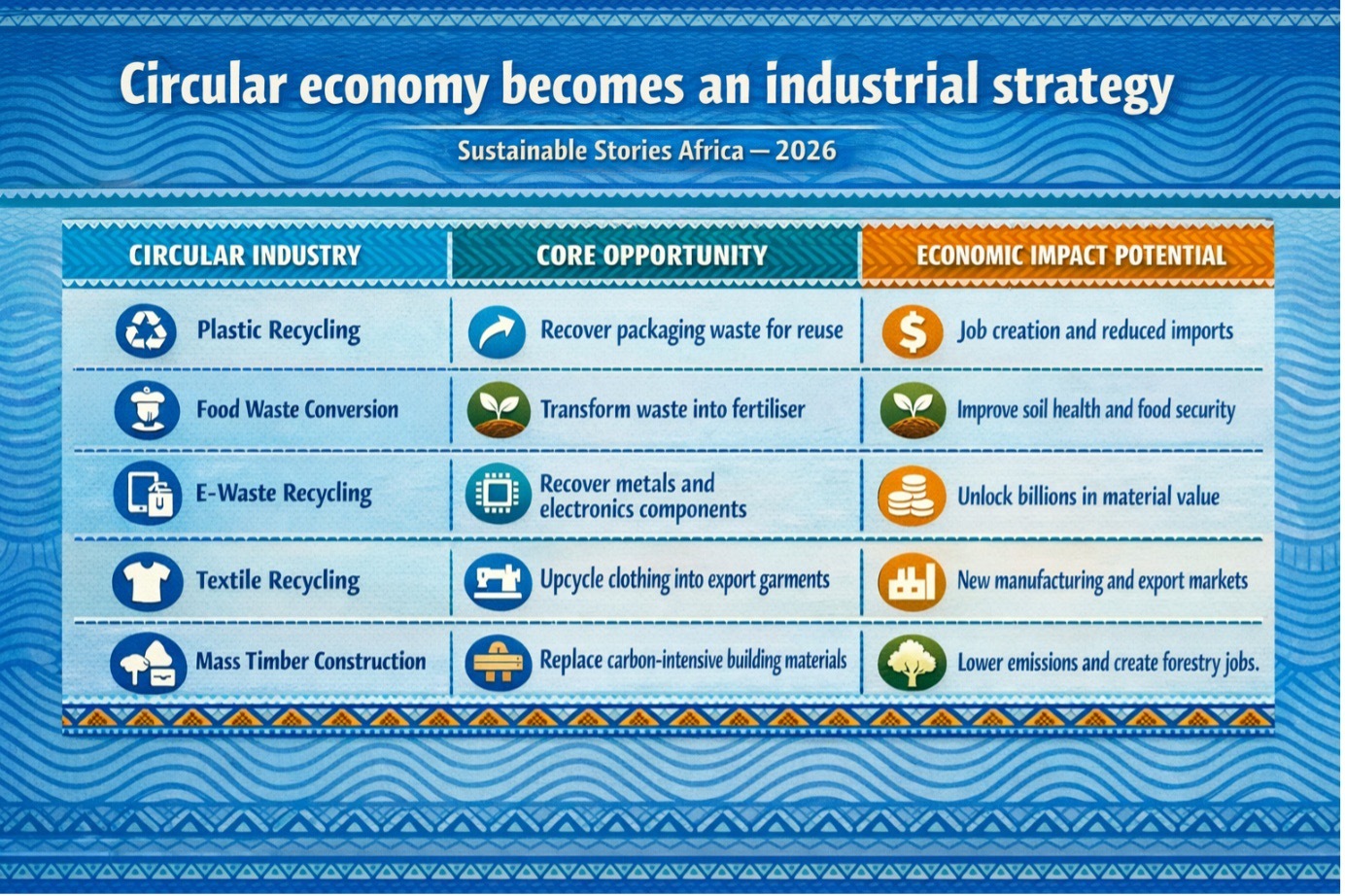 Circular economy becomes an industrial strategy

Sustainable Stories Africa — 2026

| CIRCULAR INDUSTRY | CORE OPPORTUNITY | ECONOMIC IMPACT POTENTIAL |
|---|---|---|
| Plastic Recycling | Recover packaging waste for reuse | Job creation and reduced imports |
| Food Waste Conversion | Transform waste into fertiliser | Improve soil health and food security |
| E-Waste Recycling | Recover metals and electronics components | Unlock billions in material value |
| Textile Recycling | Upcycle clothing into export garments | New manufacturing and export markets |
| Mass Timber Construction | Replace carbon-intensive building materials | Lower emissions and create forestry jobs. |